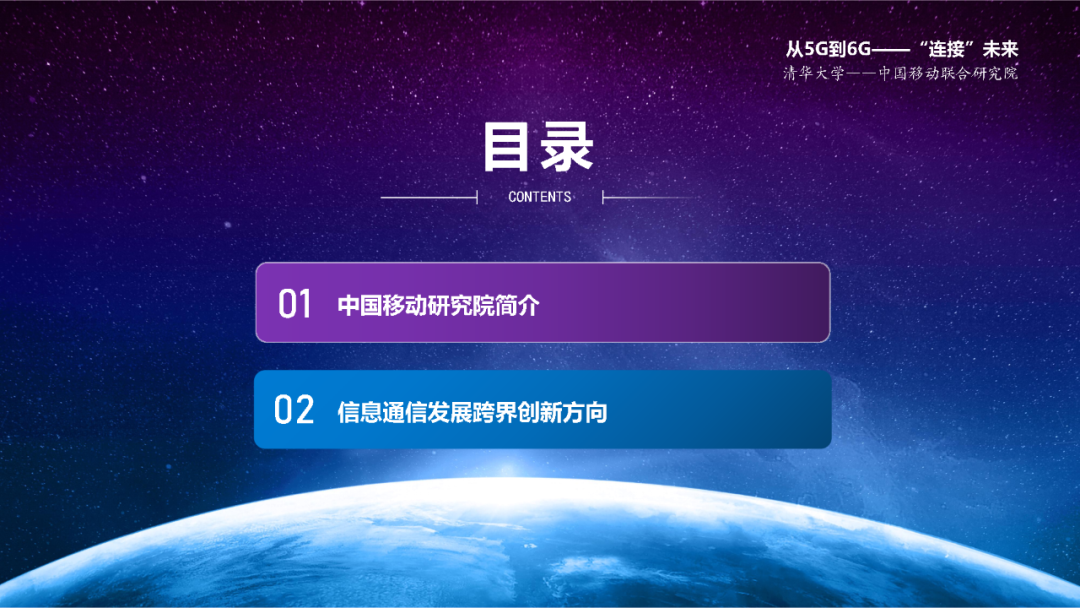 从5G到6G——“连接”未来
清华大学——中国移动联合研究院

目录
CONTENTS

01 中国移动研究院简介

02 信息通信发展跨界创新方向